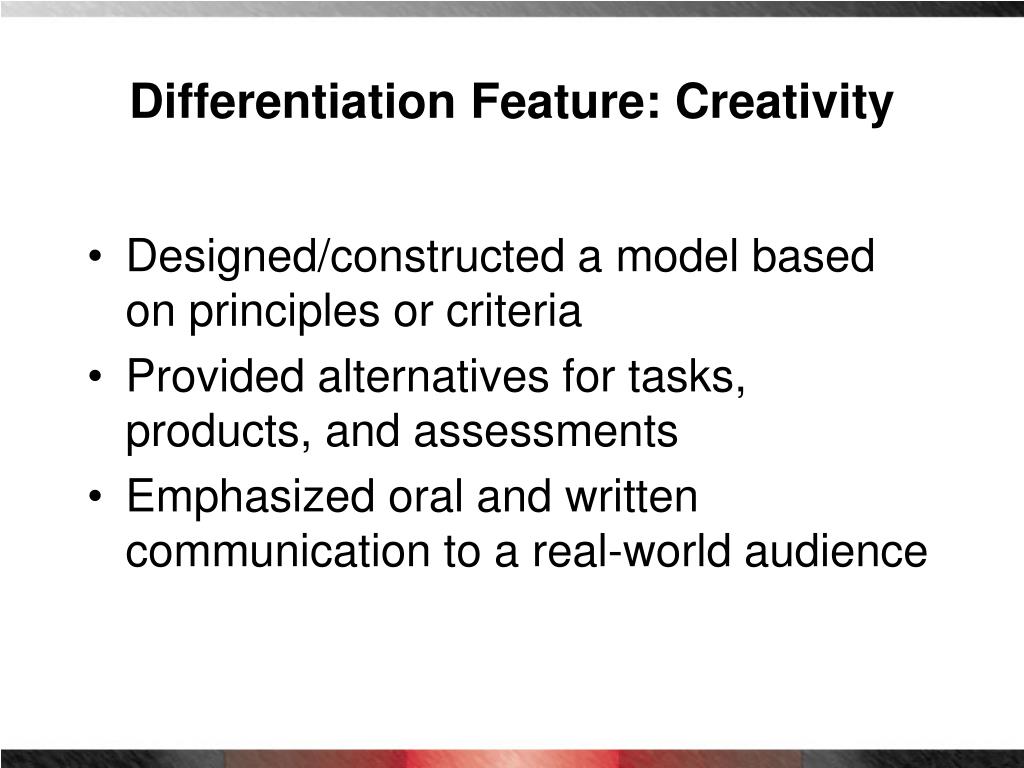 Differentiation Feature: Creativity

• Designed/constructed a model based on principles or criteria
• Provided alternatives for tasks, products, and assessments
• Emphasized oral and written communication to a real-world audience